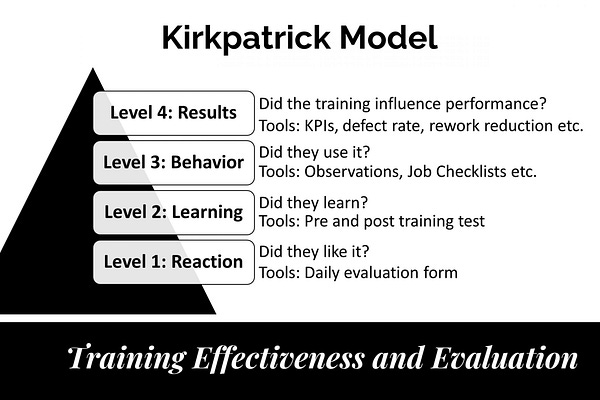 Kirkpatrick Model

Level 4: Results
Did the training influence performance?
Tools: KPIs, defect rate, rework reduction etc.

Level 3: Behavior
Did they use it?
Tools: Observations, Job Checklists etc.

Level 2: Learning
Did they learn?
Tools: Pre and post training test

Level 1: Reaction
Did they like it?
Tools: Daily evaluation form

Training Effectiveness and Evaluation